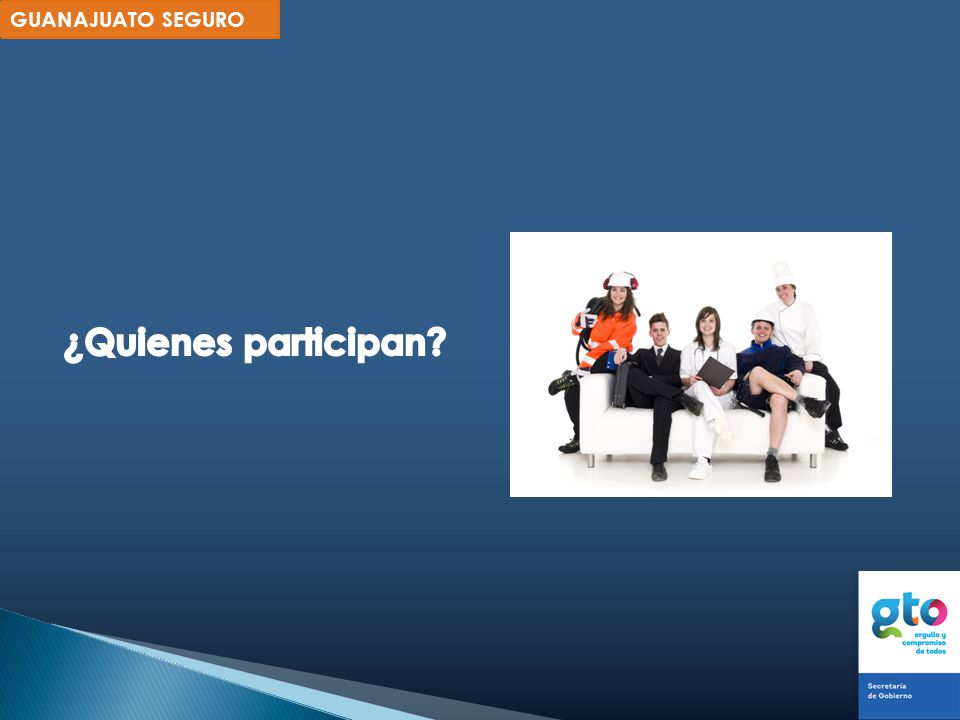 GUANAJUATO SEGURO

¿Quienes participan?

gto
orgullo y compromiso de todos

Secretaría de Gobierno